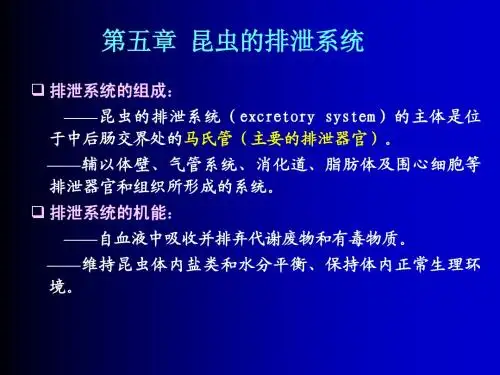 第五章 昆虫的排泄系统

❑ 排泄系统的组成：

——昆虫的排泄系统（excretory system）的主体是位于中后肠交界处的马氏管（主要的排泄器官）。

——辅以体壁、气管系统、消化道、脂肪体及围心细胞等排泄器官和组织所形成的系统。

❑ 排泄系统的机能：

——自血液中吸收并排弃代谢废物和有毒物质。

——维持昆虫体内盐类和水分平衡、保持体内正常生理环境。